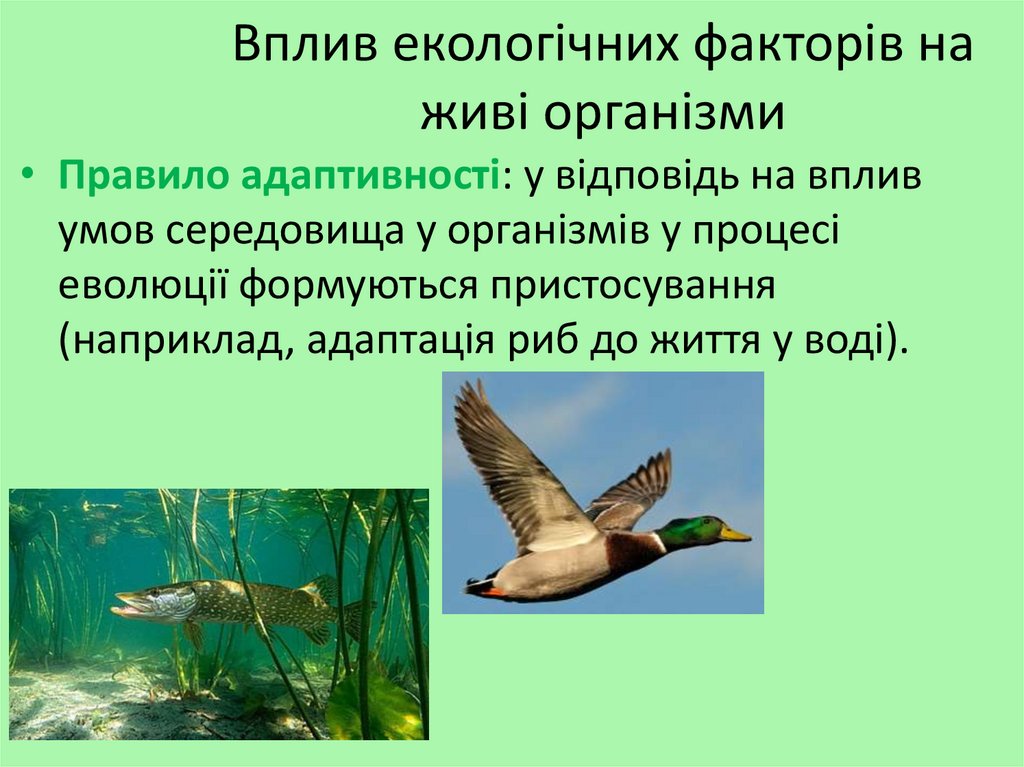 Вплив екологічних факторів на живі організми

• Правило адаптивності: у відповідь на вплив умов середовища у організмів у процесі еволюції формуються пристосування (наприклад, адаптація риб до життя у воді).